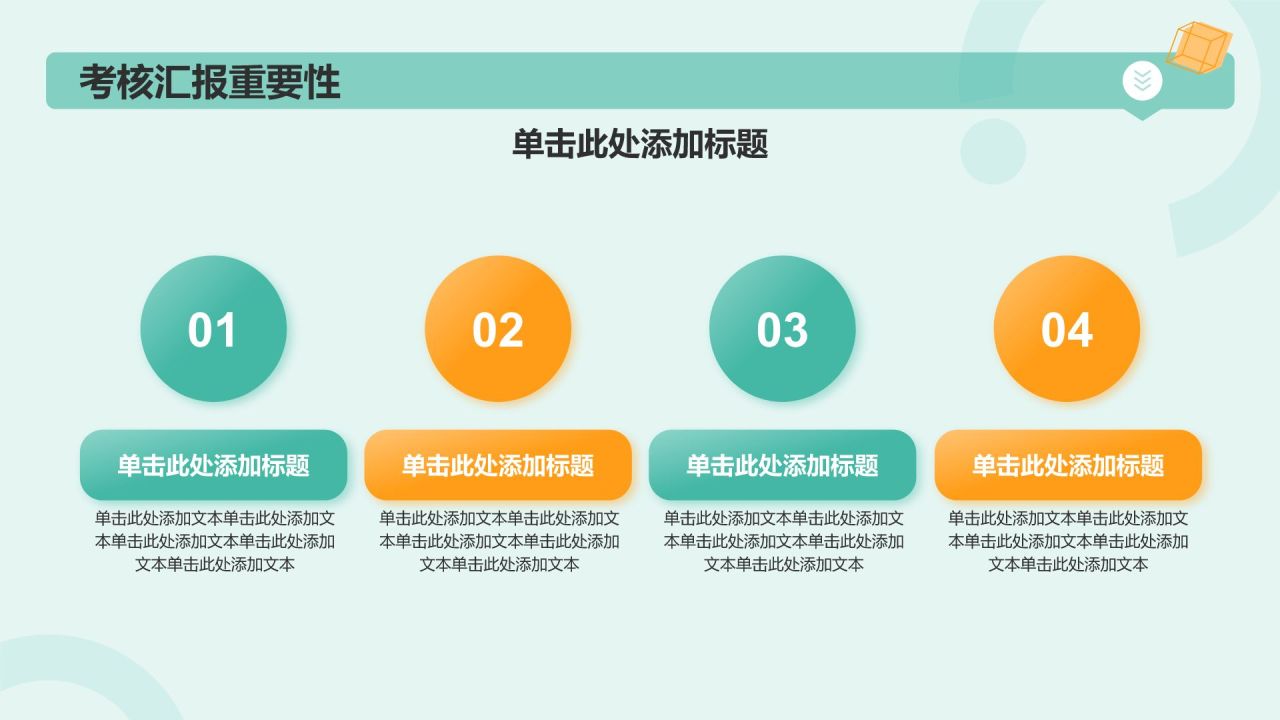 考核汇报重要性

单击此处添加标题

01

单击此处添加标题

单击此处添加文本单击此处添加文本单击此处添加文本单击此处添加文本单击此处添加文本

02

单击此处添加标题

单击此处添加文本单击此处添加文本单击此处添加文本单击此处添加文本单击此处添加文本

03

单击此处添加标题

单击此处添加文本单击此处添加文本单击此处添加文本单击此处添加文本单击此处添加文本

04

单击此处添加标题

单击此处添加文本单击此处添加文本单击此处添加文本单击此处添加文本单击此处添加文本